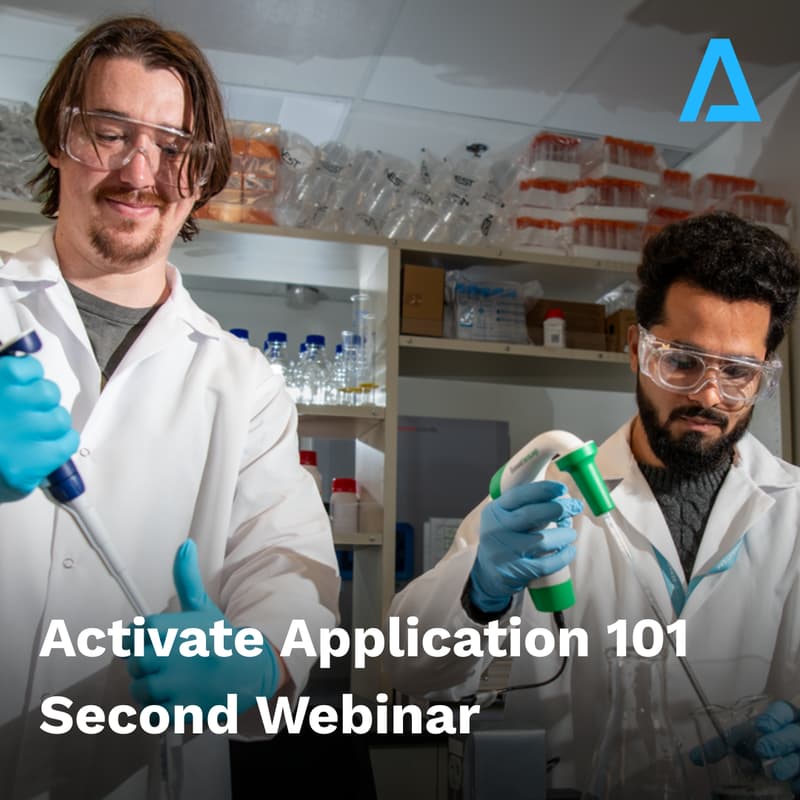 Activate Application 101
Second Webinar